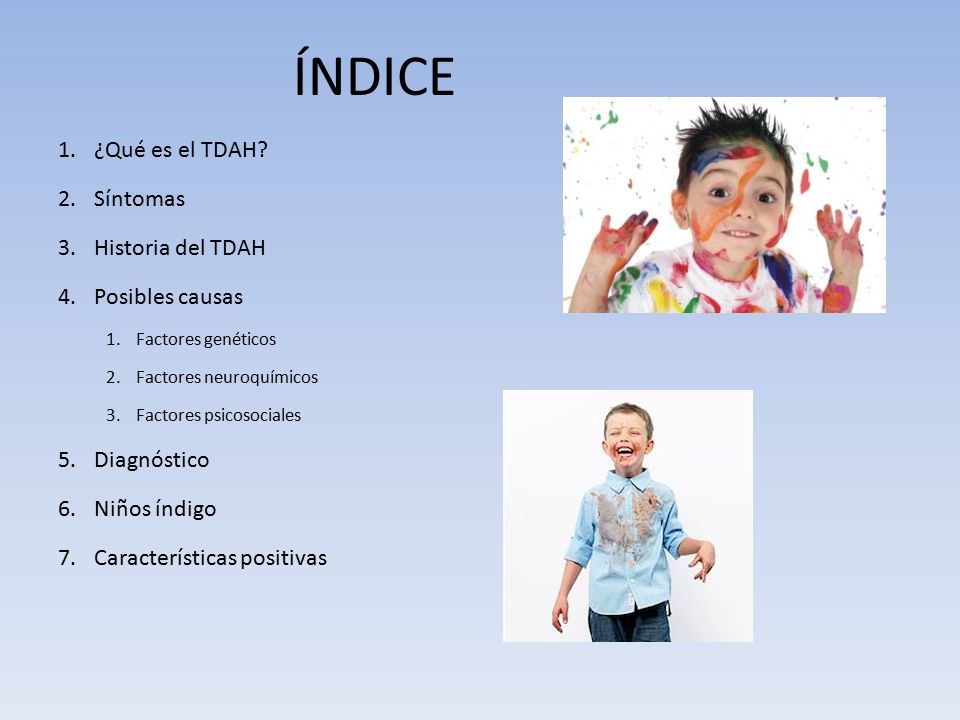 ÍNDICE

1. ¿Qué es el TDAH?
2. Síntomas
3. Historia del TDAH
4. Posibles causas
   1. Factores genéticos
   2. Factores neuroquímicos
   3. Factores psicosociales
5. Diagnóstico
6. Niños índigo
7. Características positivas